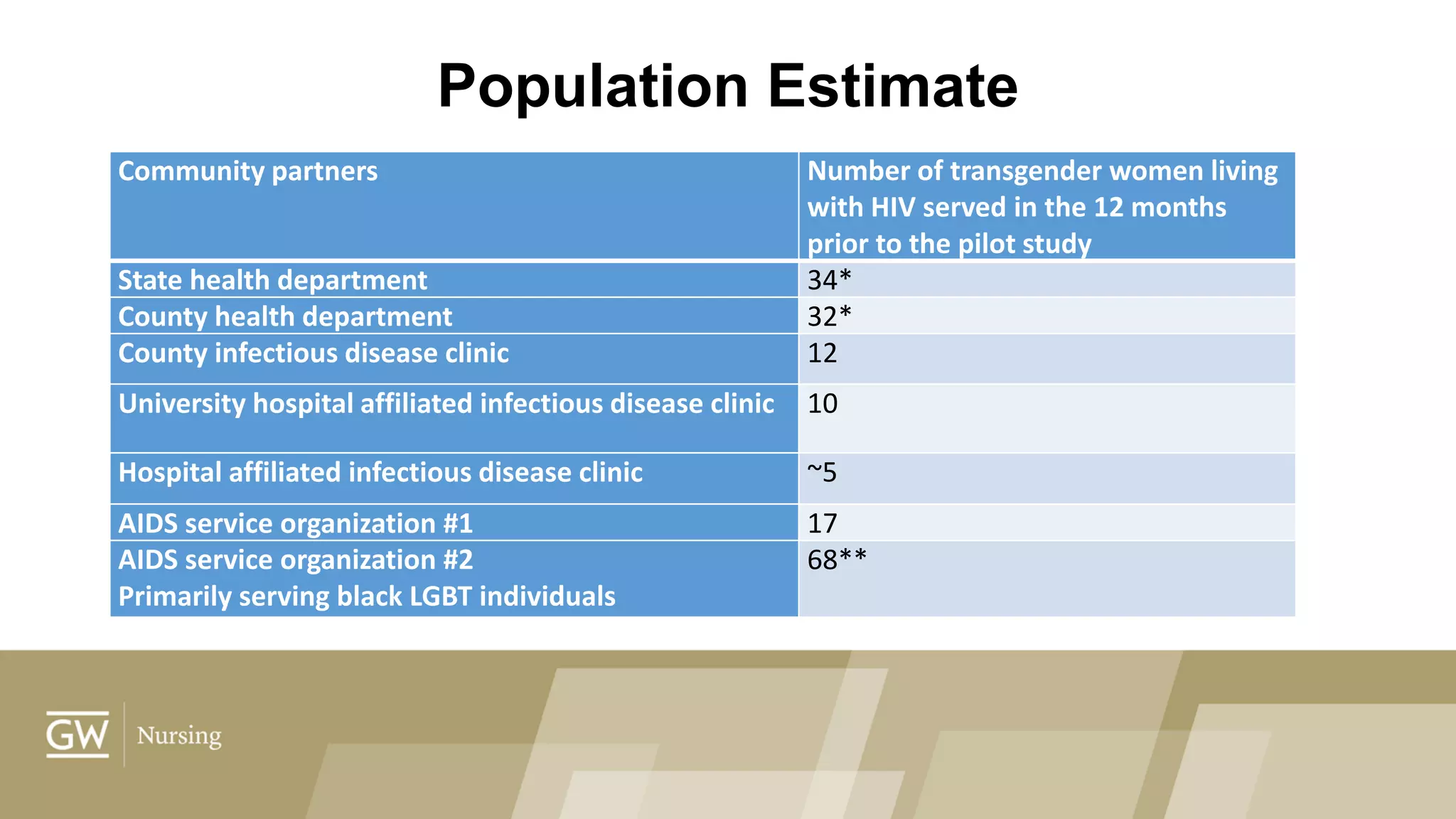 Population Estimate

| Community partners | Number of transgender women living with HIV served in the 12 months prior to the pilot study |
|---|---|
| State health department | 34* |
| County health department | 32* |
| County infectious disease clinic | 12 |
| University hospital affiliated infectious disease clinic | 10 |
| Hospital affiliated infectious disease clinic | ~5 |
| AIDS service organization #1 | 17 |
| AIDS service organization #2 Primarily serving black LGBT individuals | 68** |

GW Nursing